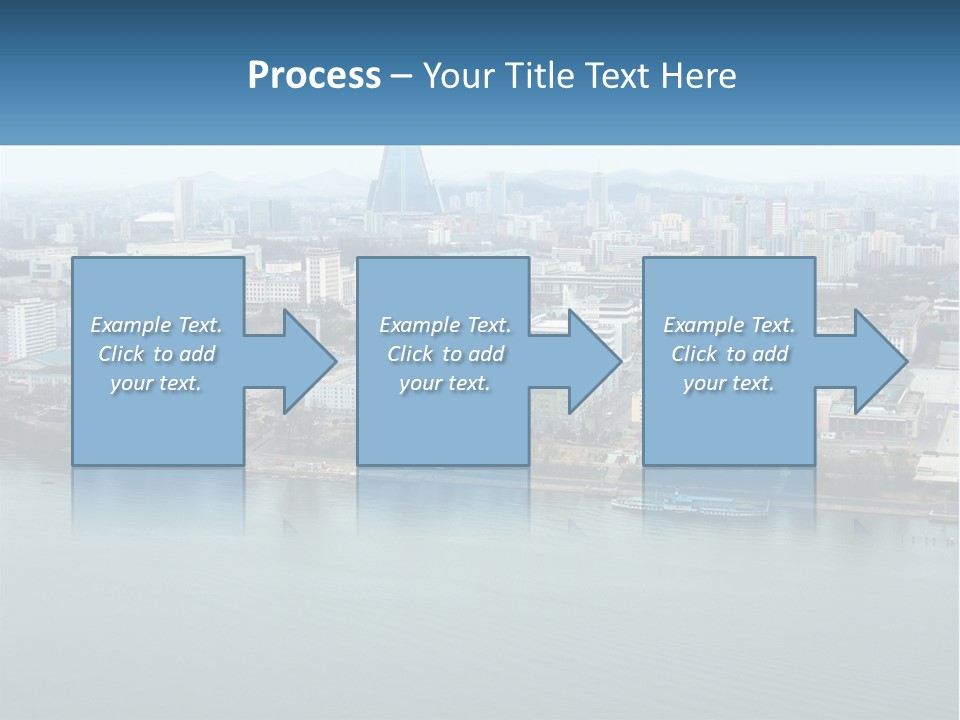 Process – Your Title Text Here

Example Text. Click to add your text.

Example Text. Click to add your text.

Example Text. Click to add your text.